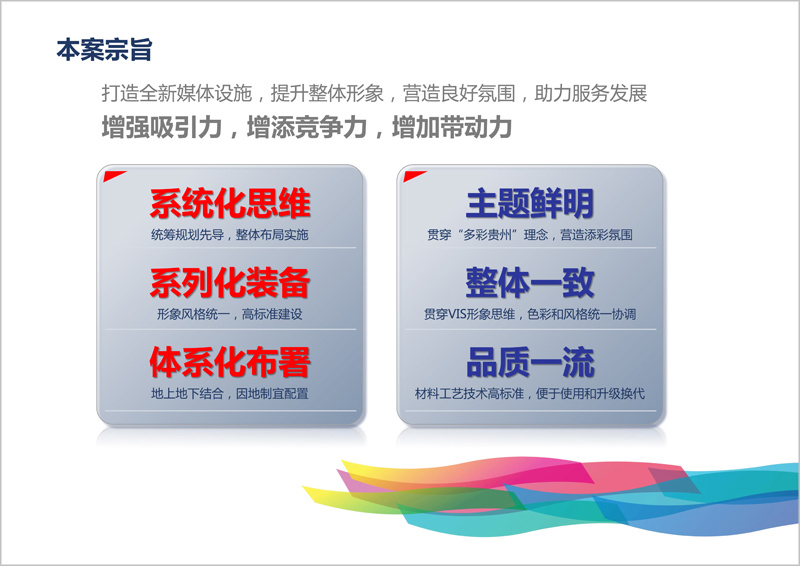 本案宗旨

打造全新媒体设施，提升整体形象，营造良好氛围，助力服务发展

增强吸引力，增添竞争力，增加带动力

系统化思维

统筹规划先导，整体布局实施

系列化装备

形象风格统一，高标准建设

体系化布署

地上地下结合，因地制宜配置

主题鲜明

贯穿“多彩贵州”理念，营造添彩氛围

整体一致

贯穿VIS形象思维，色彩和风格统一协调

品质一流

材料工艺技术高标准，便于使用和升级换代